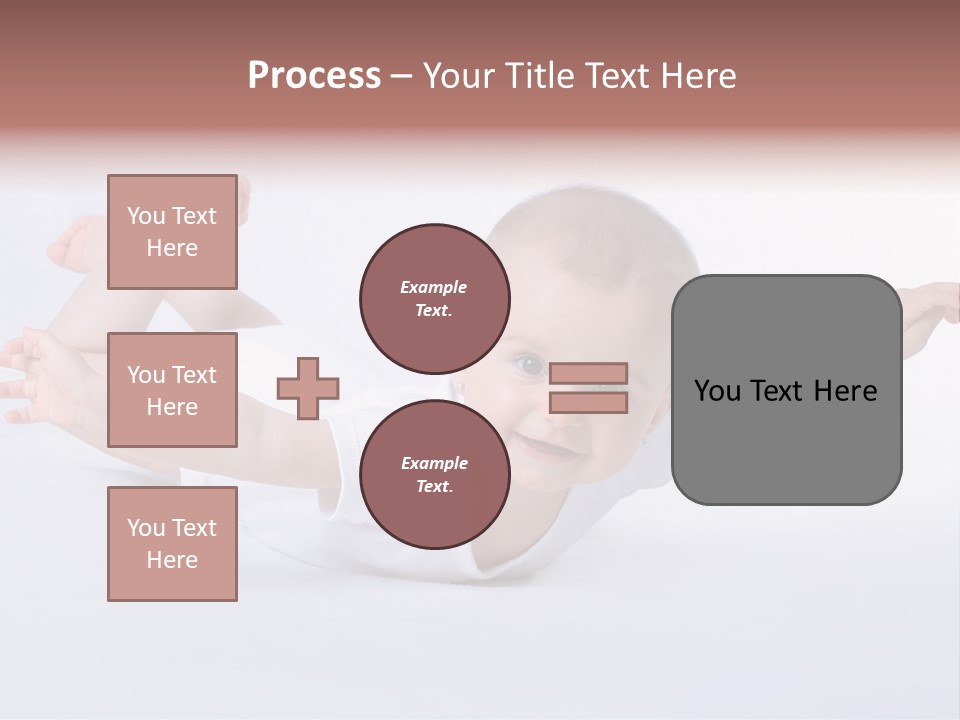 Process – Your Title Text Here

You Text Here

You Text Here

You Text Here

Example Text.

Example Text.

You Text Here